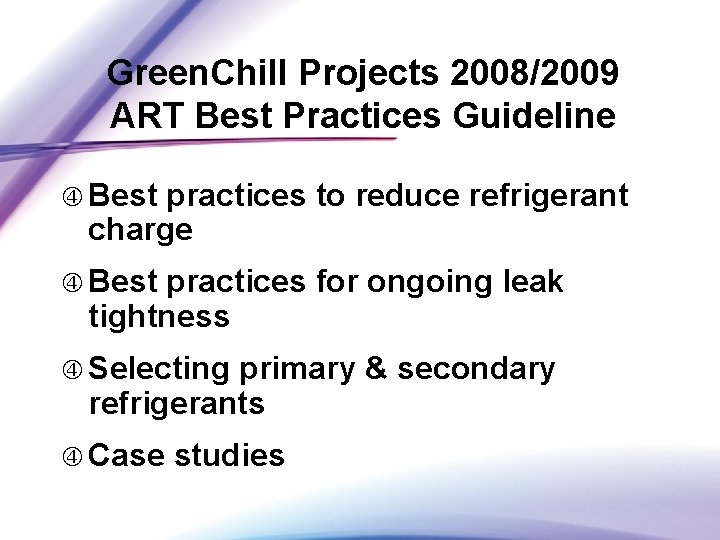 GreenChill Projects 2008/2009
ART Best Practices Guideline

④ Best practices to reduce refrigerant charge

④ Best practices for ongoing leak tightness

④ Selecting primary & secondary refrigerants

④ Case studies